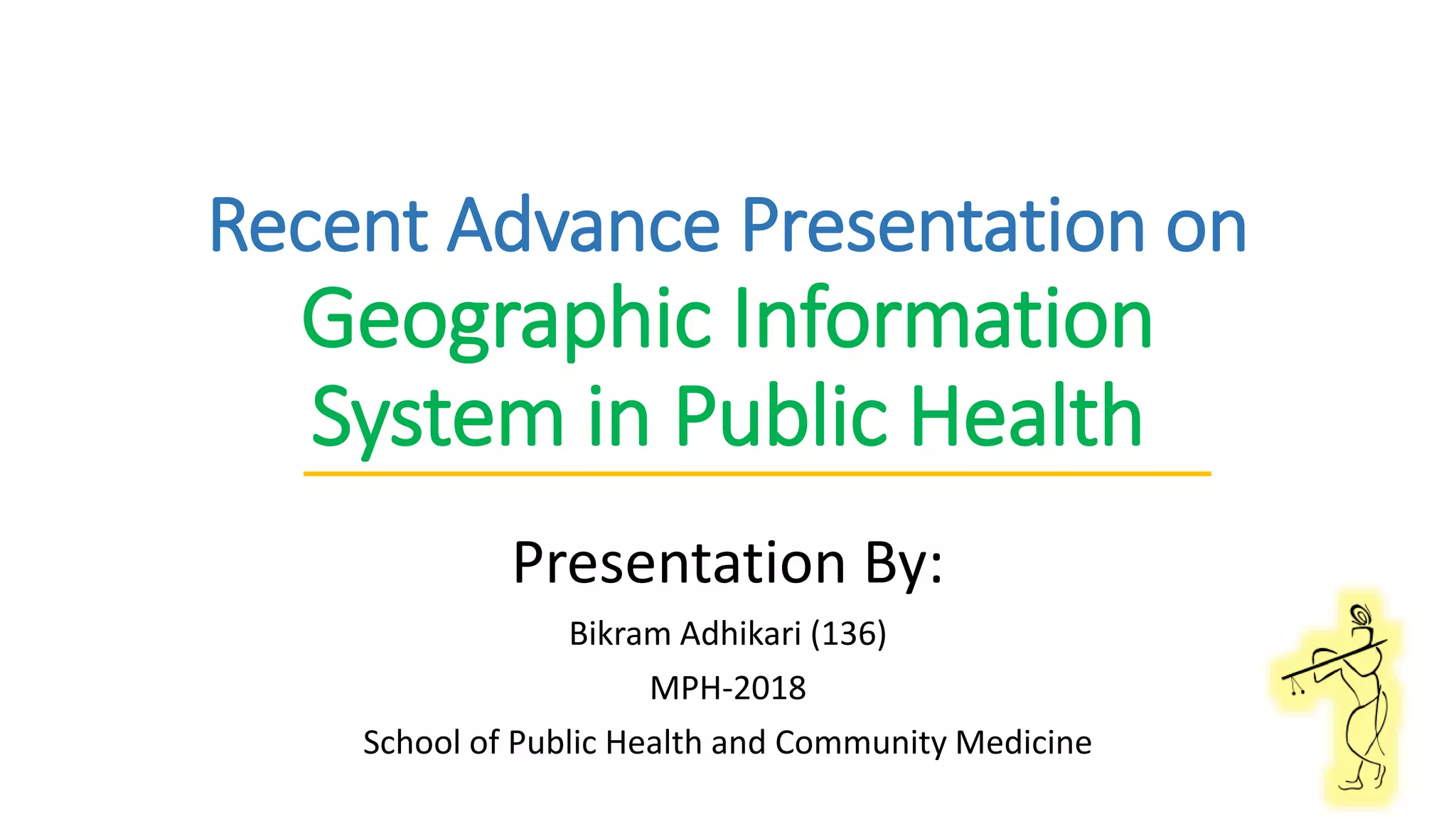 Recent Advance Presentation on Geographic Information System in Public Health

Presentation By:

Bikram Adhikari (136)

MPH-2018

School of Public Health and Community Medicine